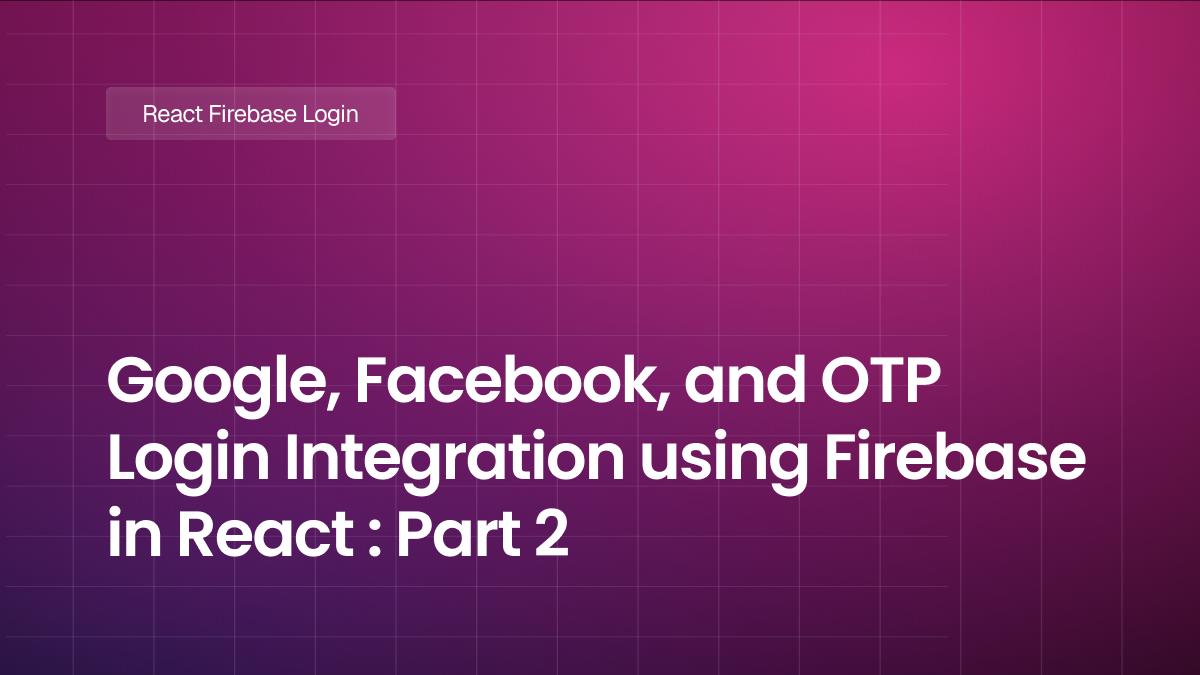 React Firebase Login

Google, Facebook, and OTP Login Integration using Firebase in React : Part 2